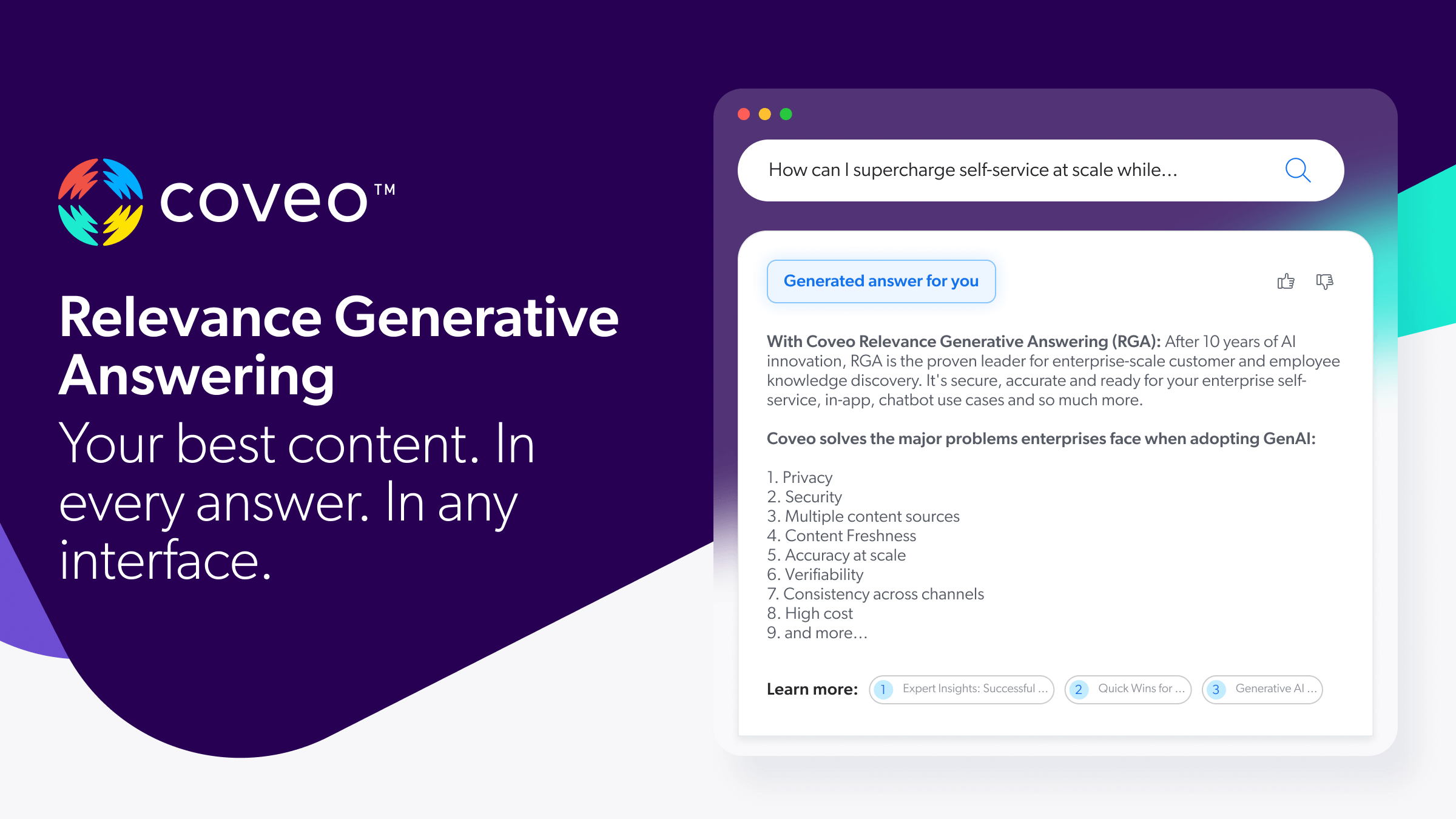 coveo™

Relevance Generative Answering

Your best content. In every answer. In any interface.

How can I supercharge self-service at scale while...

Generated answer for you

With Coveo Relevance Generative Answering (RGA): After 10 years of AI innovation, RGA is the proven leader for enterprise-scale customer and employee knowledge discovery. It's secure, accurate and ready for your enterprise self-service, in-app, chatbot use cases and so much more.

Coveo solves the major problems enterprises face when adopting GenAI:

1. Privacy
2. Security
3. Multiple content sources
4. Content Freshness
5. Accuracy at scale
6. Verifiability
7. Consistency across channels
8. High cost
9. and more...

Learn more: 1 Expert Insights: Successful ... 2 Quick Wins for ... 3 Generative AI ...